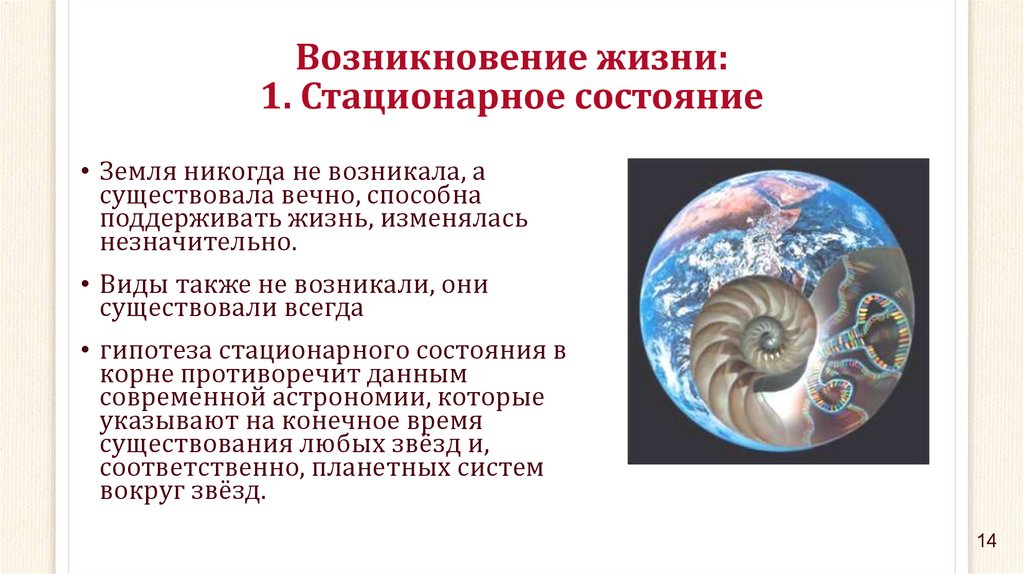 Возникновение жизни:
1. Стационарное состояние

• Земля никогда не возникала, а существовала вечно, способна поддерживать жизнь, изменялась незначительно.

• Виды также не возникали, они существовали всегда

• гипотеза стационарного состояния в корне противоречит данным современной астрономии, которые указывают на конечное время существования любых звёзд и, соответственно, планетных систем вокруг звёзд.

14